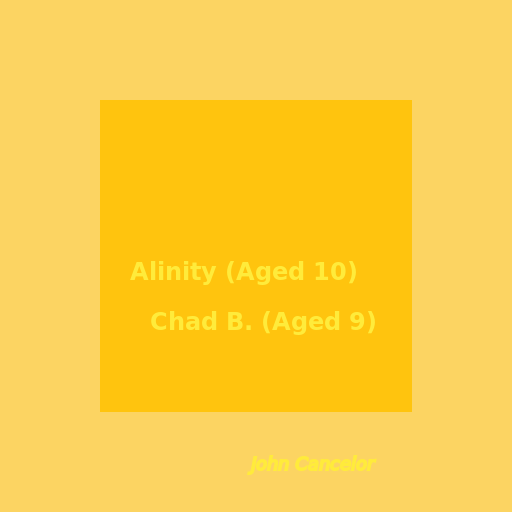 Alinity (Aged 10)
Chad B. (Aged 9)

John Cancelor